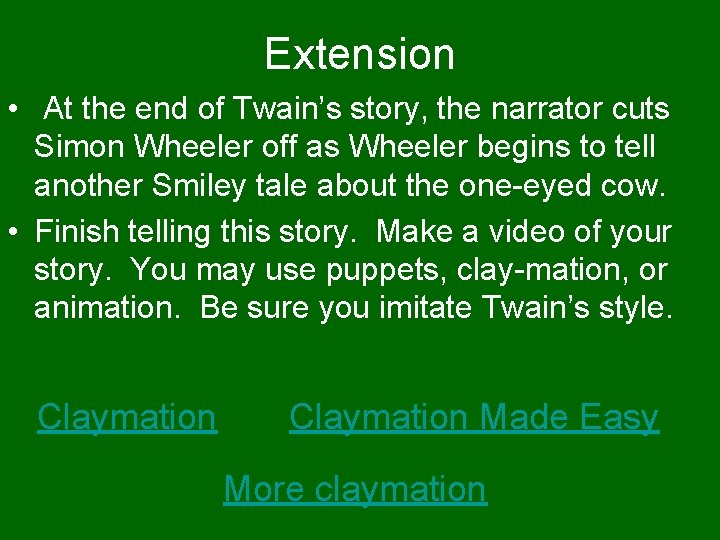 Extension

• At the end of Twain’s story, the narrator cuts Simon Wheeler off as Wheeler begins to tell another Smiley tale about the one-eyed cow.

• Finish telling this story. Make a video of your story. You may use puppets, clay-mation, or animation. Be sure you imitate Twain’s style.

Claymation

Claymation Made Easy

More claymation